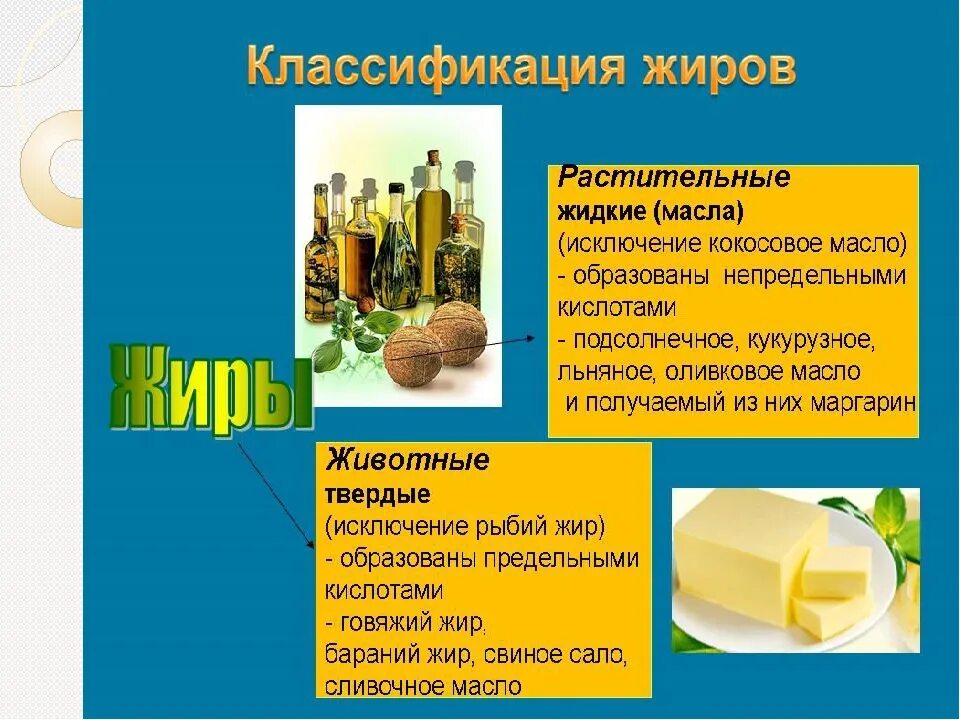 Классификация жиров

Жиры

Растительные
жидкие (масла)
(исключение кокосовое масло)
- образованы непредельными кислотами
- подсолнечное, кукурузное, льняное, оливковое масло
и получаемый из них маргарин

Животные
твердые
(исключение рыбий жир)
- образованы предельными кислотами
- говяжий жир,
бараний жир, свиное сало,
сливочное масло